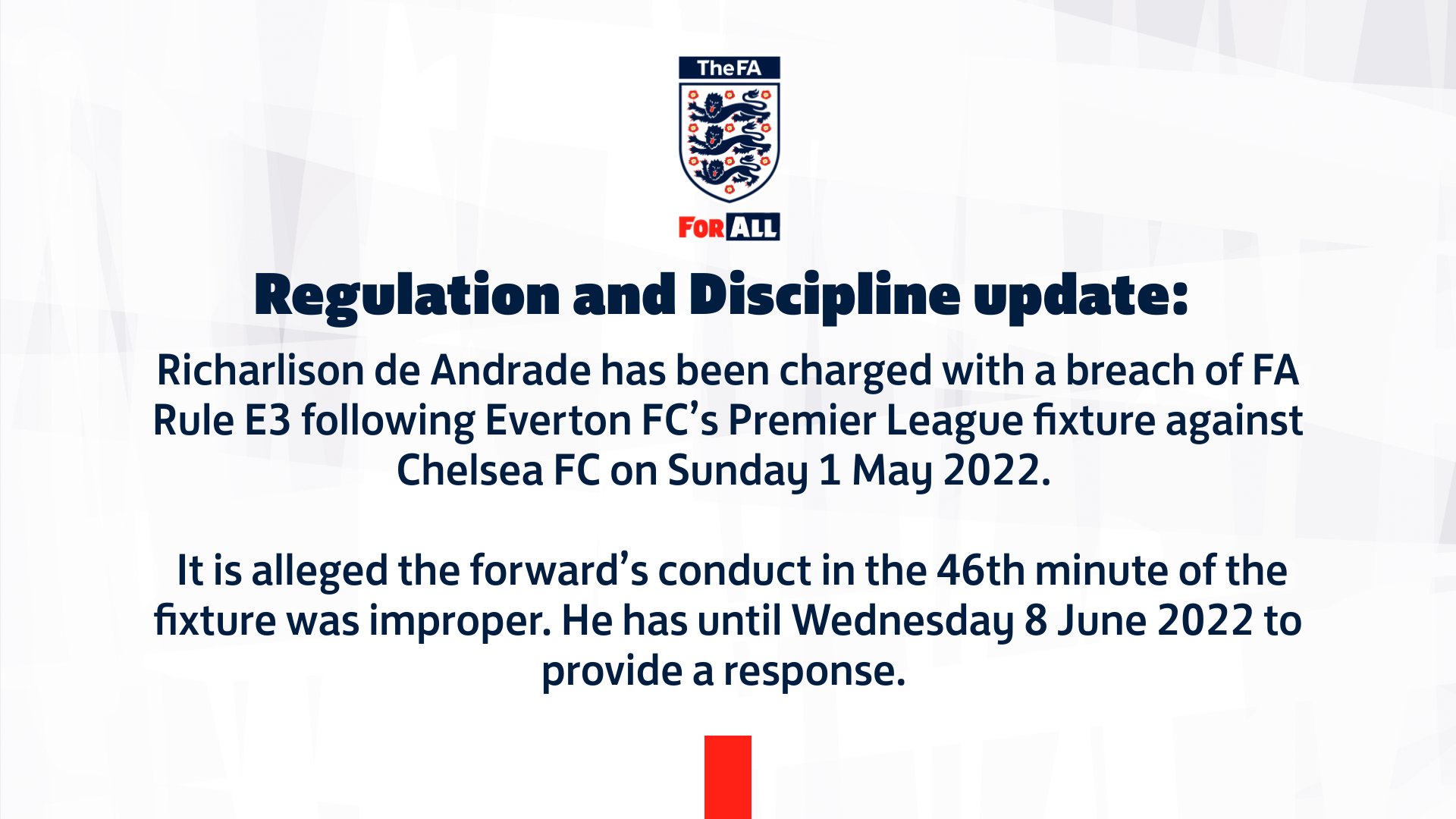 TheFA

FOR ALL

Regulation and Discipline update:

Richarlison de Andrade has been charged with a breach of FA Rule E3 following Everton FC's Premier League fixture against Chelsea FC on Sunday 1 May 2022.

It is alleged the forward's conduct in the 46th minute of the fixture was improper. He has until Wednesday 8 June 2022 to provide a response.